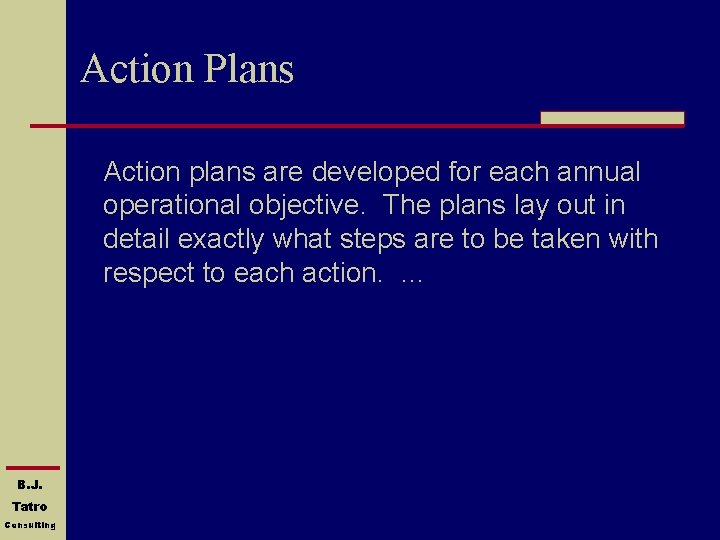 Action Plans

Action plans are developed for each annual operational objective. The plans lay out in detail exactly what steps are to be taken with respect to each action. …

B.J.
Tatro
Consulting